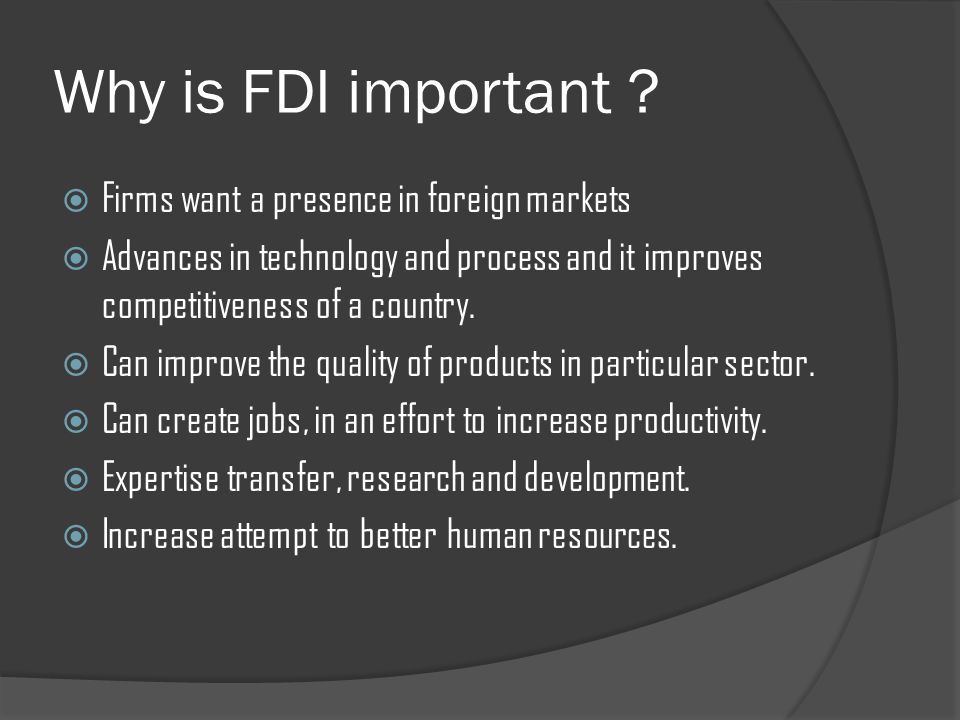 Why is FDI important ?

Firms want a presence in foreign markets

Advances in technology and process and it improves competitiveness of a country.

Can improve the quality of products in particular sector.

Can create jobs, in an effort to increase productivity.

Expertise transfer, research and development.

Increase attempt to better human resources.